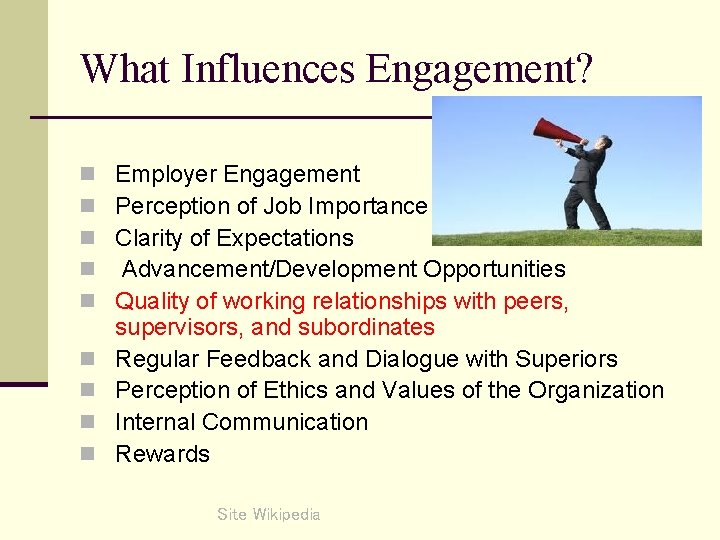 What Influences Engagement?

- Employer Engagement
- Perception of Job Importance
- Clarity of Expectations
- Advancement/Development Opportunities
- Quality of working relationships with peers, supervisors, and subordinates
- Regular Feedback and Dialogue with Superiors
- Perception of Ethics and Values of the Organization
- Internal Communication
- Rewards

Site Wikipedia